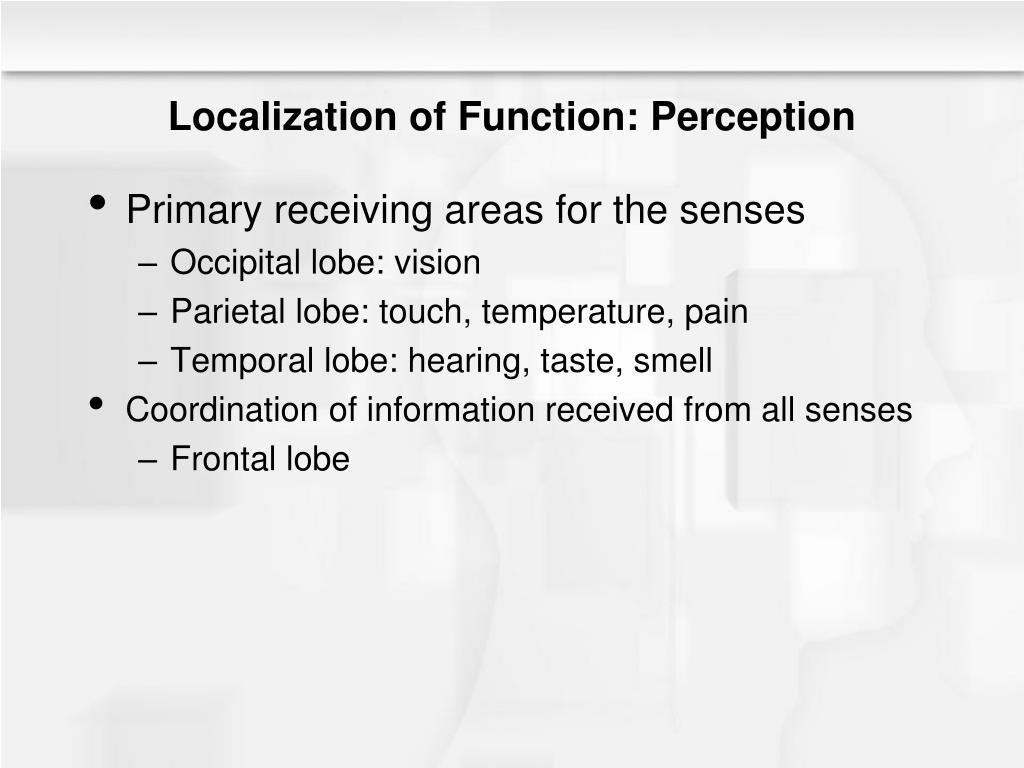 Localization of Function: Perception

• Primary receiving areas for the senses
– Occipital lobe: vision
– Parietal lobe: touch, temperature, pain
– Temporal lobe: hearing, taste, smell
• Coordination of information received from all senses
– Frontal lobe